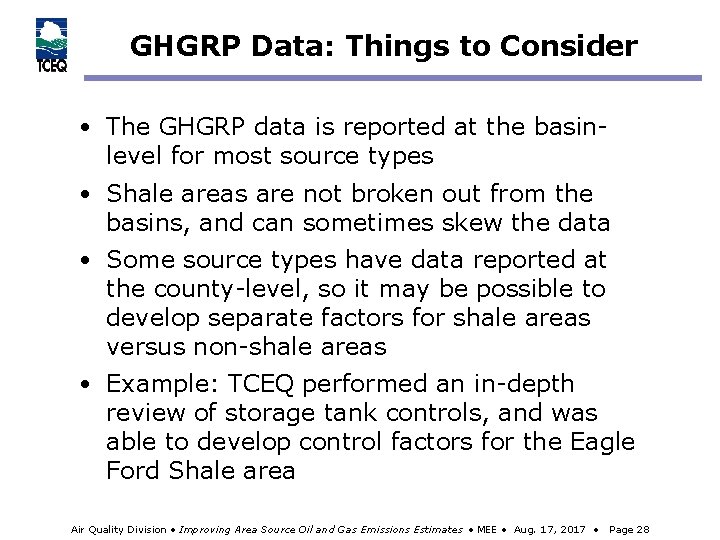 TCEQ

GHGRP Data: Things to Consider

• The GHGRP data is reported at the basin-level for most source types

• Shale areas are not broken out from the basins, and can sometimes skew the data

• Some source types have data reported at the county-level, so it may be possible to develop separate factors for shale areas versus non-shale areas

• Example: TCEQ performed an in-depth review of storage tank controls, and was able to develop control factors for the Eagle Ford Shale area

Air Quality Division • Improving Area Source Oil and Gas Emissions Estimates • MEE • Aug. 17, 2017 • Page 28